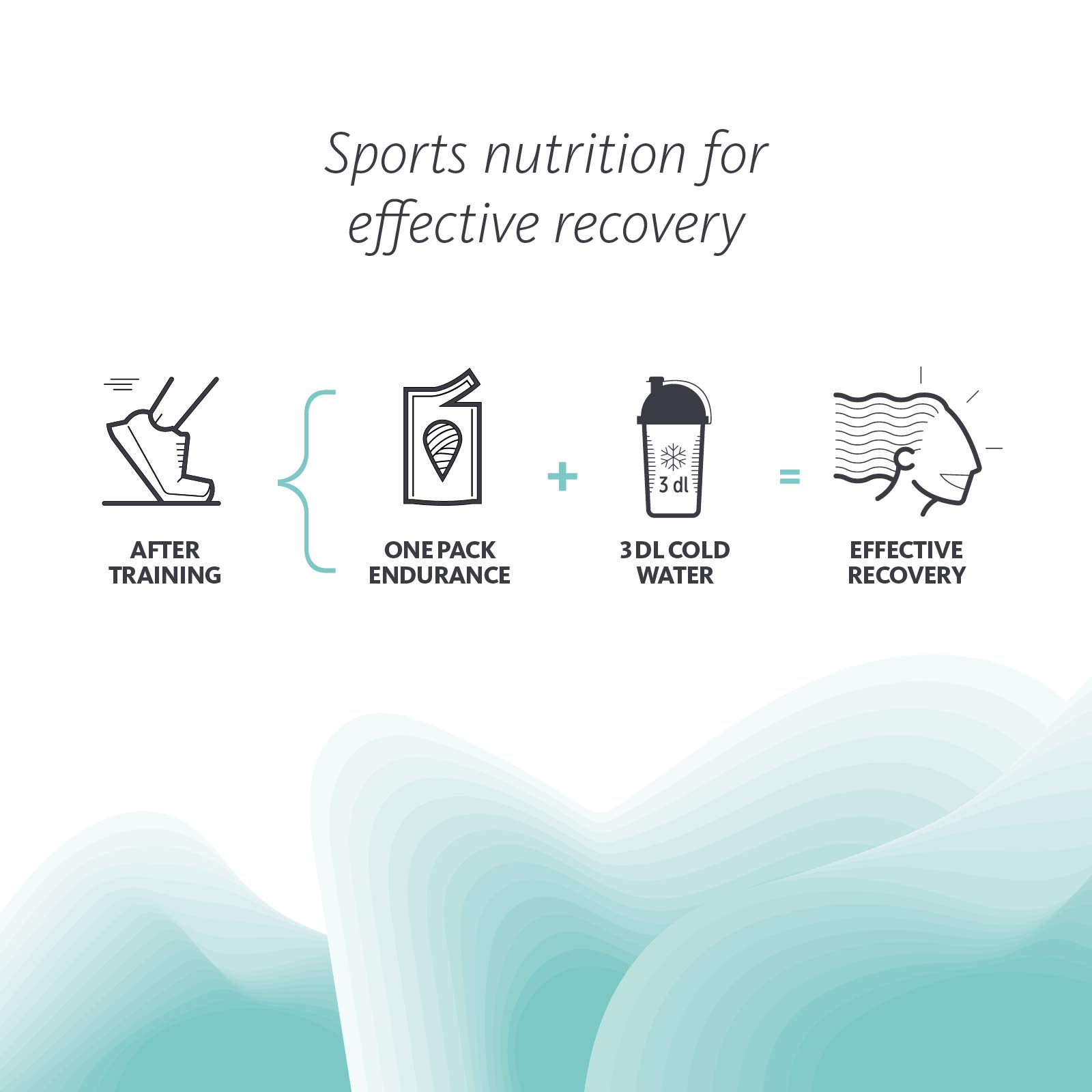 Sports nutrition for effective recovery

AFTER TRAINING

ONE PACK ENDURANCE

+

3 dl

3 DL COLD WATER

=

EFFECTIVE RECOVERY